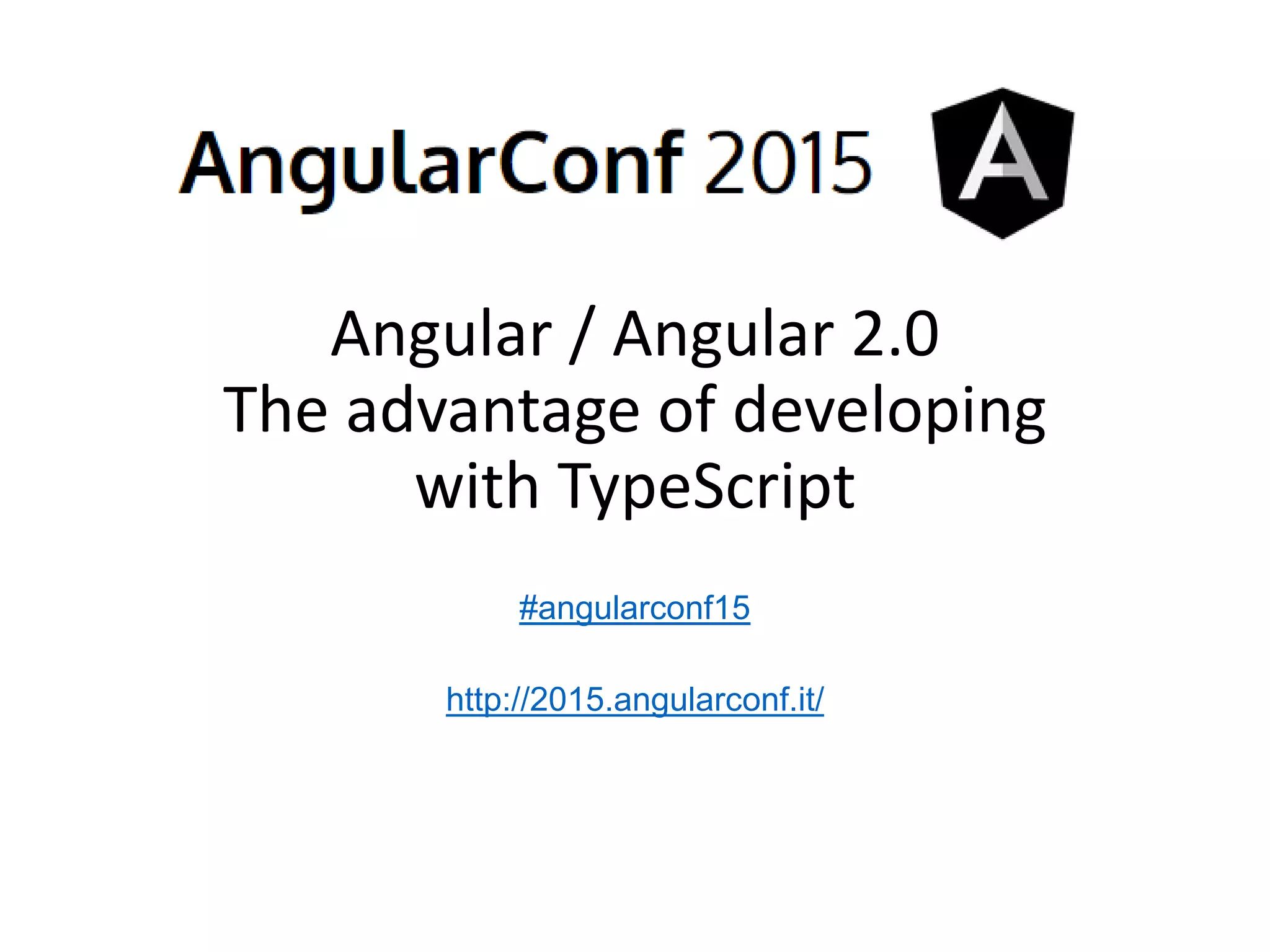 AngularConf 2015

A

Angular / Angular 2.0
The advantage of developing with TypeScript

#angularconf15

http://2015.angularconf.it/